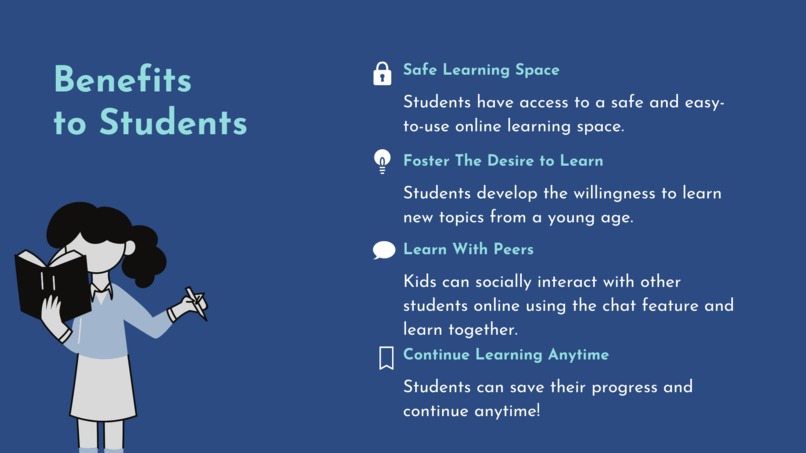 Benefits to Students

Safe Learning Space

Students have access to a safe and easy-to-use online learning space.

Foster The Desire to Learn

Students develop the willingness to learn new topics from a young age.

Learn With Peers

Kids can socially interact with other students online using the chat feature and learn together.

Continue Learning Anytime

Students can save their progress and continue anytime!